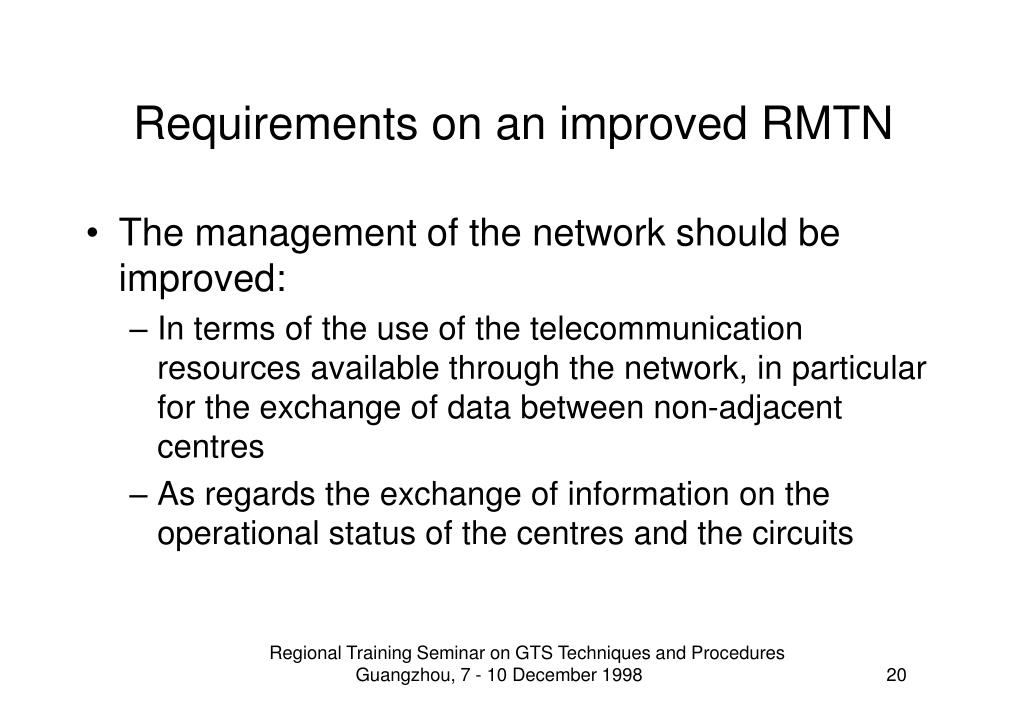 Requirements on an improved RMTN

• The management of the network should be improved:

– In terms of the use of the telecommunication resources available through the network, in particular for the exchange of data between non-adjacent centres

– As regards the exchange of information on the operational status of the centres and the circuits

Regional Training Seminar on GTS Techniques and Procedures
Guangzhou, 7 - 10 December 1998

20